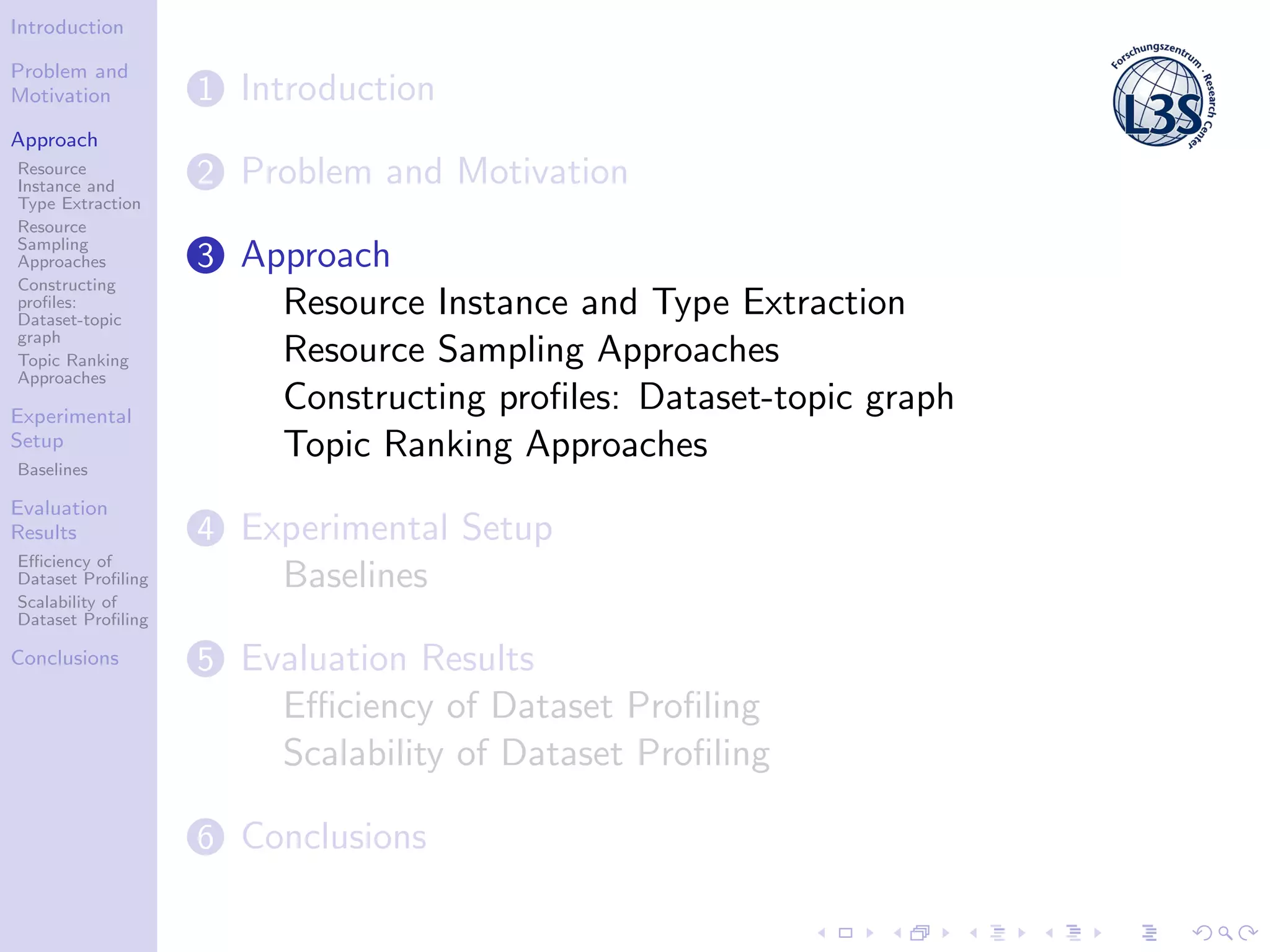 Introduction

Problem and Motivation

Approach

Resource Instance and Type Extraction

Resource Sampling Approaches

Constructing profiles: Dataset-topic graph

Topic Ranking Approaches

Experimental Setup

Baselines

Evaluation Results

Efficiency of Dataset Profiling

Scalability of Dataset Profiling

Conclusions

1 Introduction

2 Problem and Motivation

3 Approach
Resource Instance and Type Extraction
Resource Sampling Approaches
Constructing profiles: Dataset-topic graph
Topic Ranking Approaches

4 Experimental Setup
Baselines

5 Evaluation Results
Efficiency of Dataset Profiling
Scalability of Dataset Profiling

6 Conclusions

Forschungszentrum · Research Center
L3S